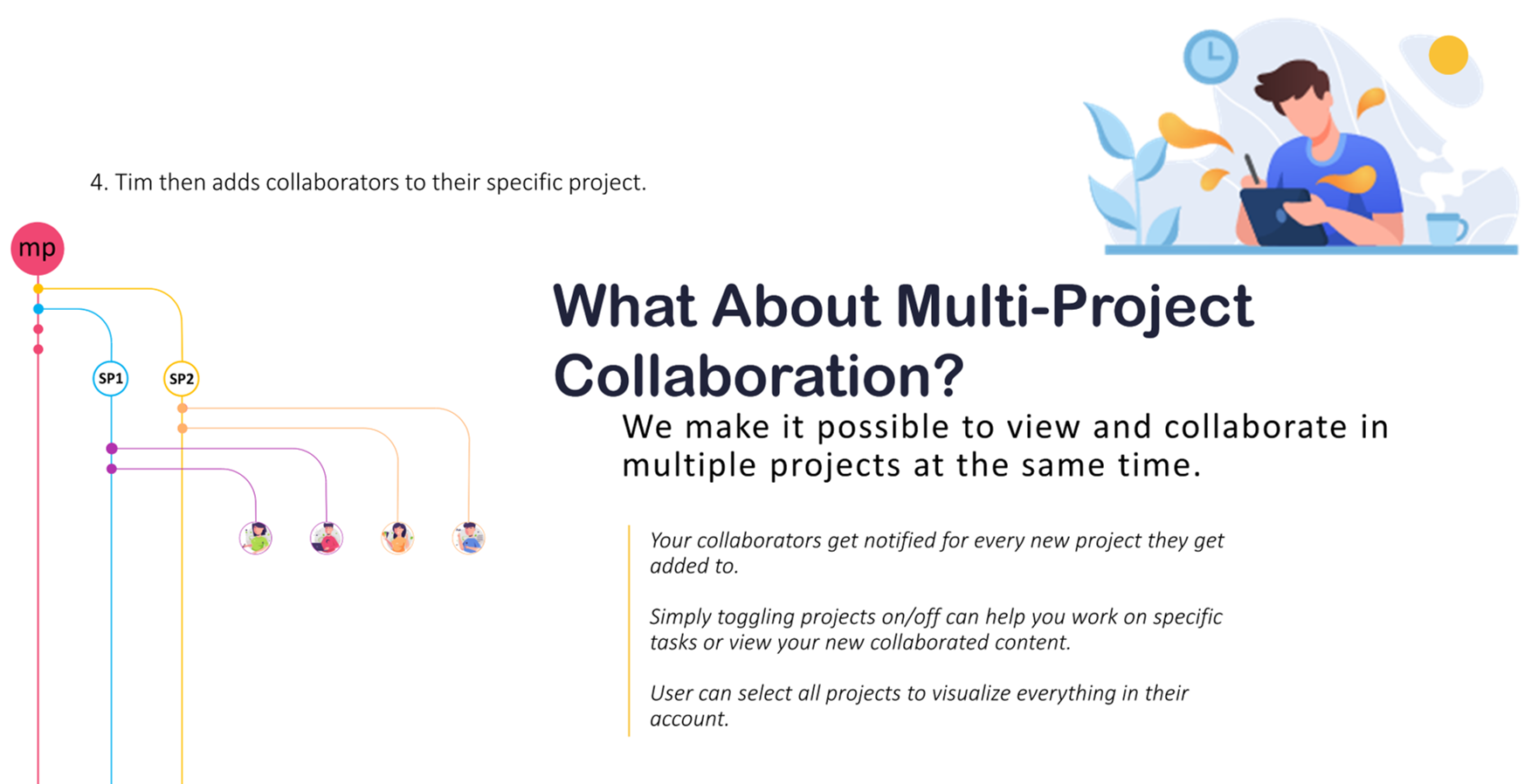 4. Tim then adds collaborators to their specific project.

mp

SP1

SP2

What About Multi-Project Collaboration?

We make it possible to view and collaborate in multiple projects at the same time.

Your collaborators get notified for every new project they get added to.

Simply toggling projects on/off can help you work on specific tasks or view your new collaborated content.

User can select all projects to visualize everything in their account.